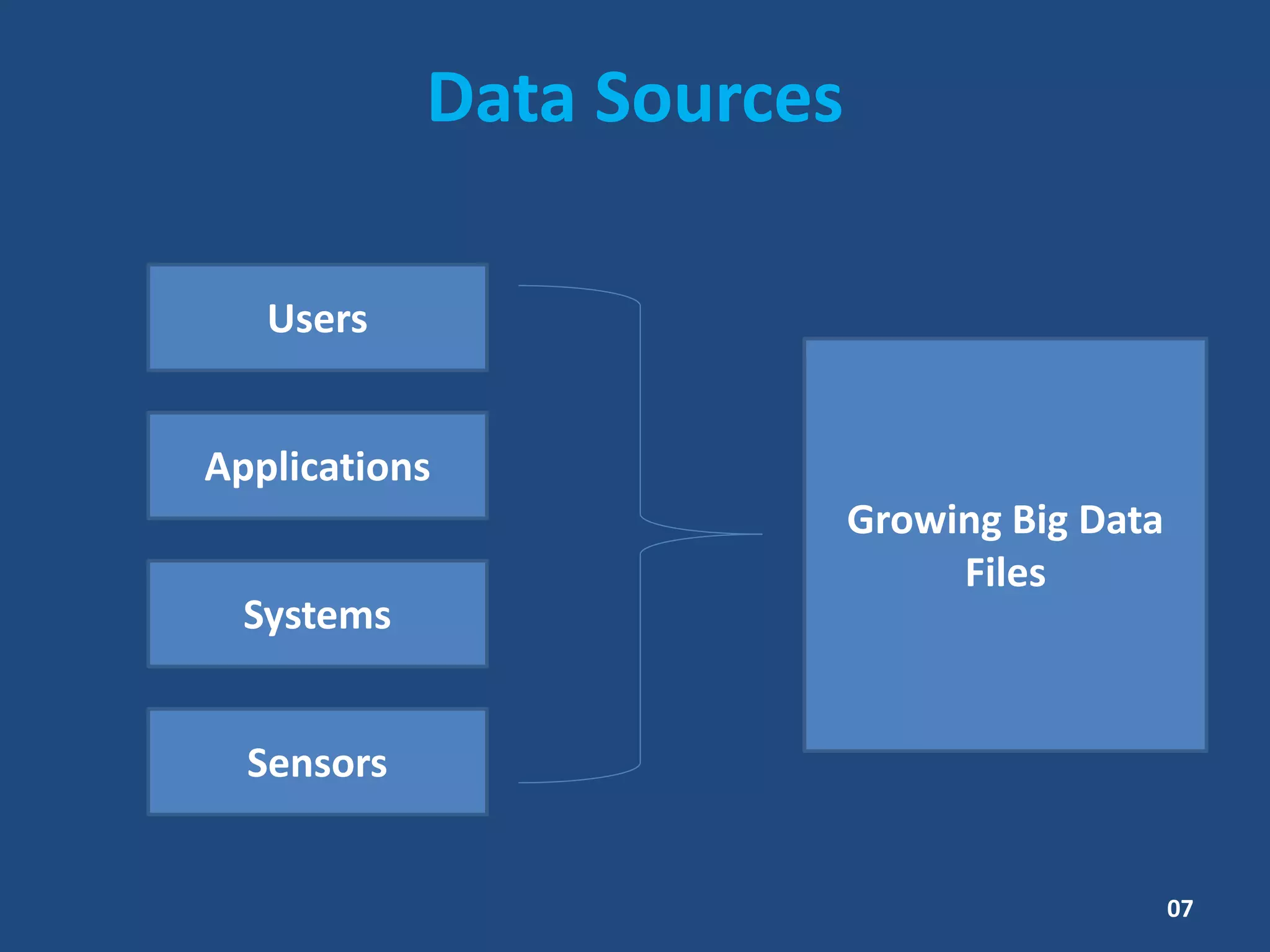 Data Sources

Users

Applications

Systems

Sensors

Growing Big Data Files

07